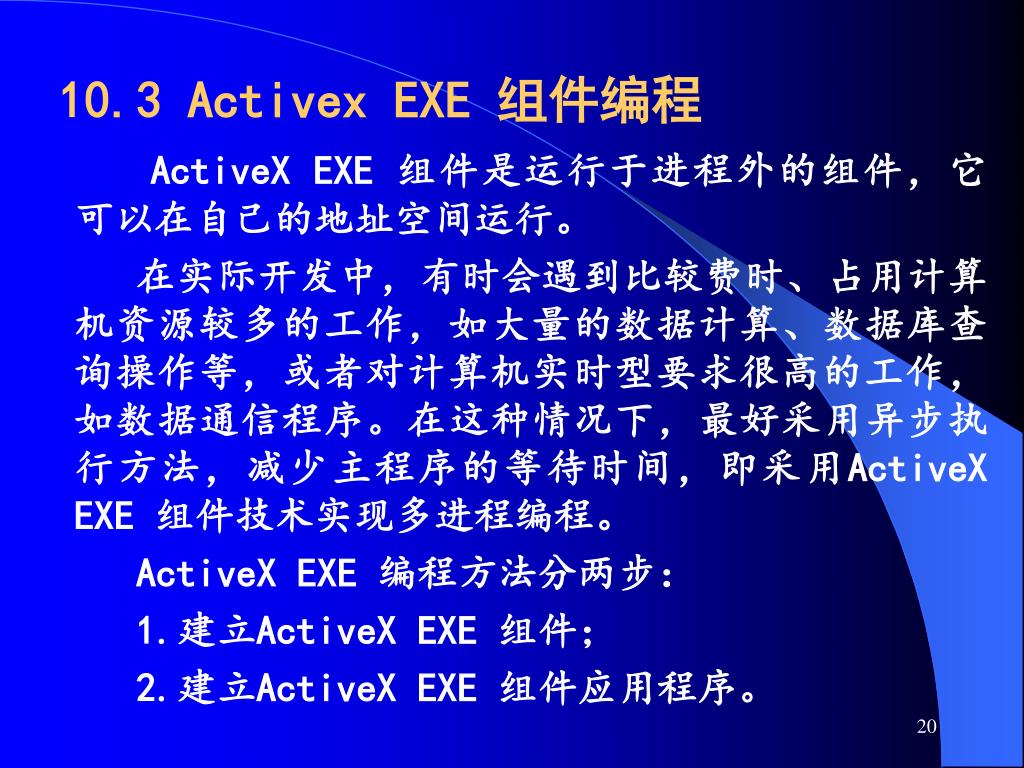 10.3 Activex EXE 组件编程

ActiveX EXE 组件是运行于进程外的组件，它可以在自己的地址空间运行。

在实际开发中，有时会遇到比较费时、占用计算机资源较多的工作，如大量的数据计算、数据库查询操作等，或者对计算机实时型要求很高的工作，如数据通信程序。在这种情况下，最好采用异步执行方法，减少主程序的等待时间，即采用ActiveX EXE 组件技术实现多进程编程。

ActiveX EXE 编程方法分两步：

1.建立ActiveX EXE 组件；

2.建立ActiveX EXE 组件应用程序。

20